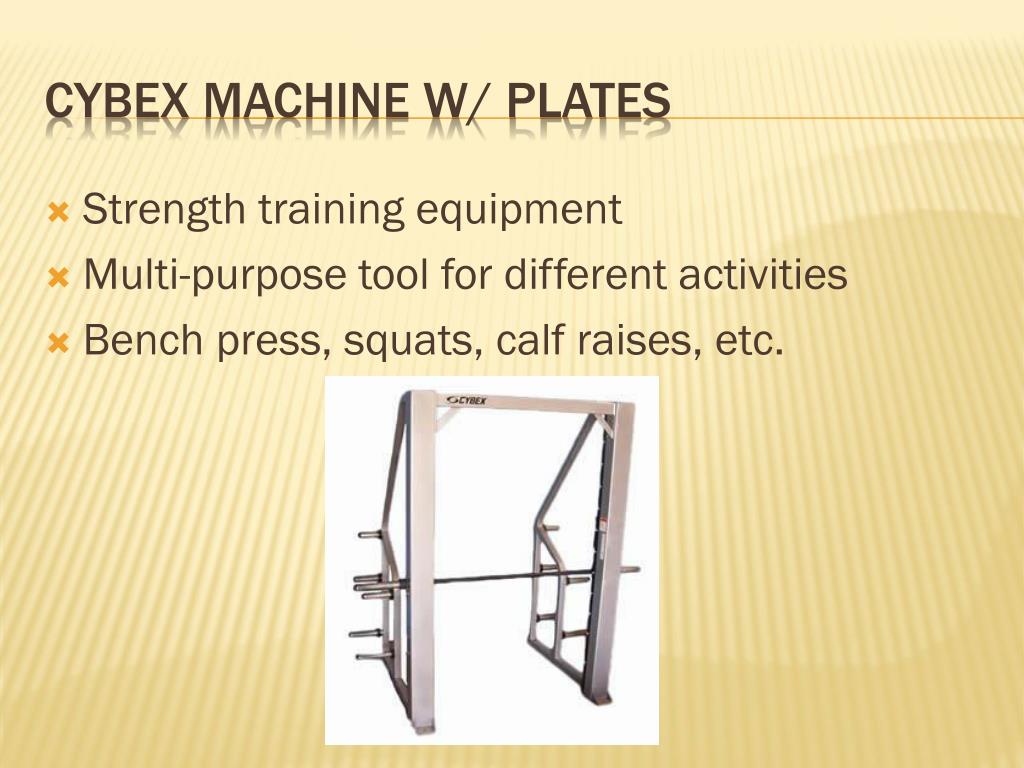 CYBEX MACHINE W/ PLATES

Strength training equipment

Multi-purpose tool for different activities

Bench press, squats, calf raises, etc.

CYBEX